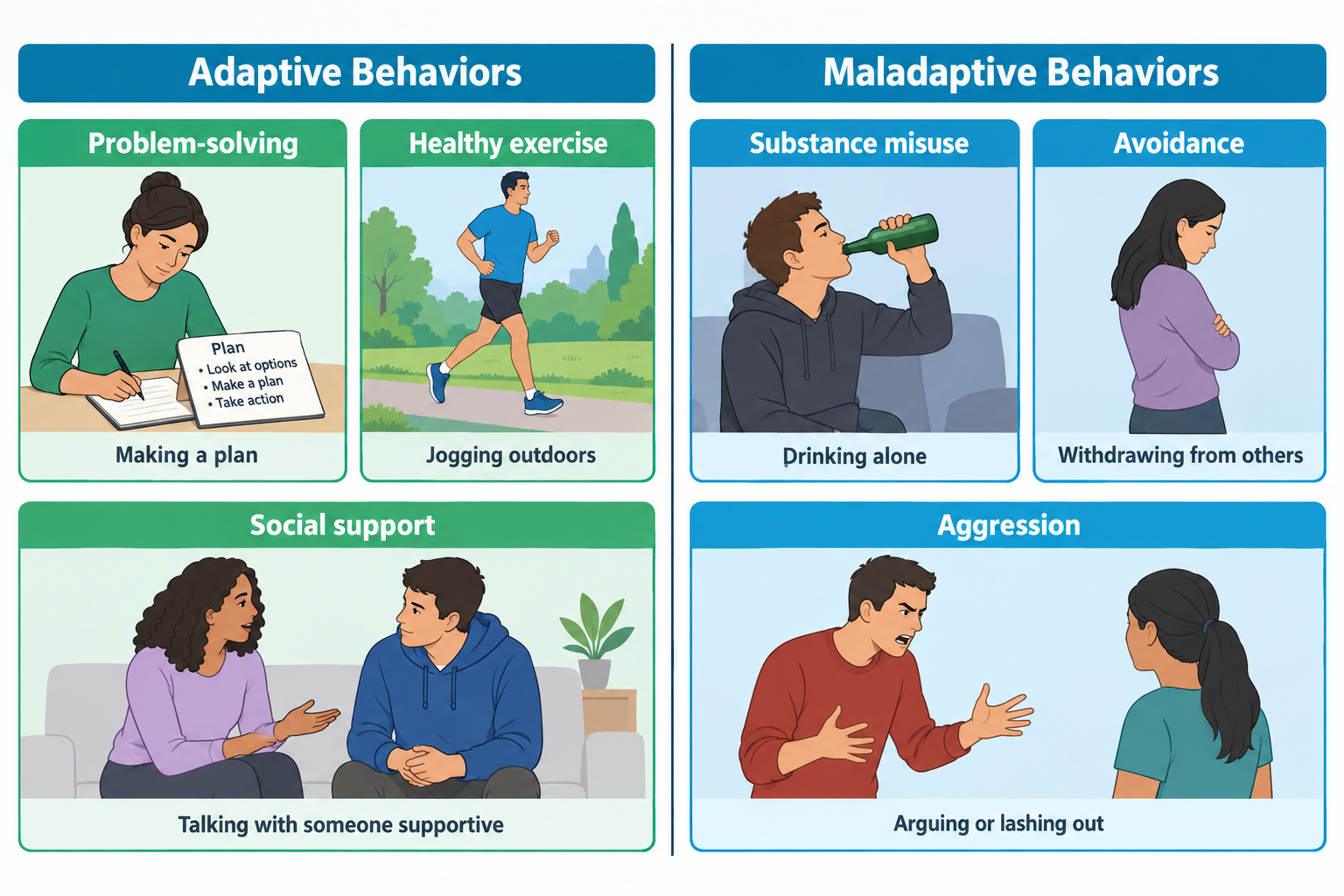 Adaptive Behaviors

Problem-solving

Plan
• Look at options
• Make a plan
• Take action

Making a plan

Healthy exercise

Jogging outdoors

Social support

Talking with someone supportive

Maladaptive Behaviors

Substance misuse

Drinking alone

Avoidance

Withdrawing from others

Aggression

Arguing or lashing out